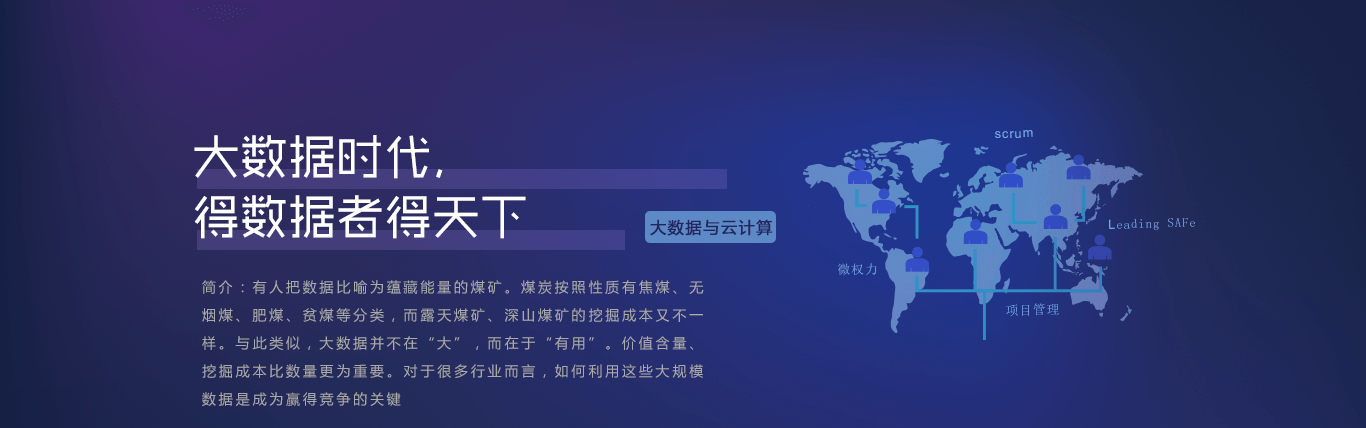 大数据时代,
得数据者得天下

大数据与云计算

简介：有人把数据比喻为蕴藏能量的煤矿。煤炭按照性质有焦煤、无烟煤、肥煤、贫煤等分类，而露天煤矿、深山煤矿的挖掘成本又不一样。与此类似，大数据并不在“大”，而在于“有用”。价值含量、挖掘成本比数量更为重要。对于很多行业而言，如何利用这些大规模数据是成为赢得竞争的关键

scrum

Leading SAFe

微权力

项目管理